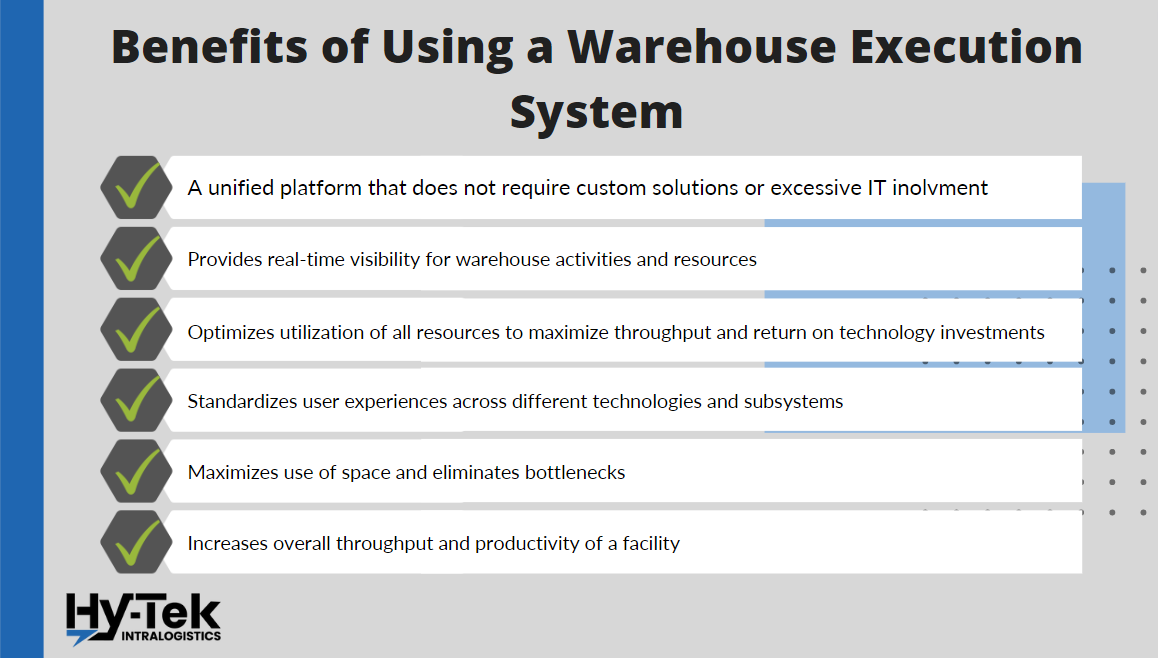 Benefits of Using a Warehouse Execution System

A unified platform that does not require custom solutions or excessive IT inolvment

Provides real-time visibility for warehouse activities and resources

Optimizes utilization of all resources to maximize throughput and return on technology investments

Standardizes user experiences across different technologies and subsystems

Maximizes use of space and eliminates bottlenecks

Increases overall throughput and productivity of a facility

Hy-Tek INTRALOGISTICS